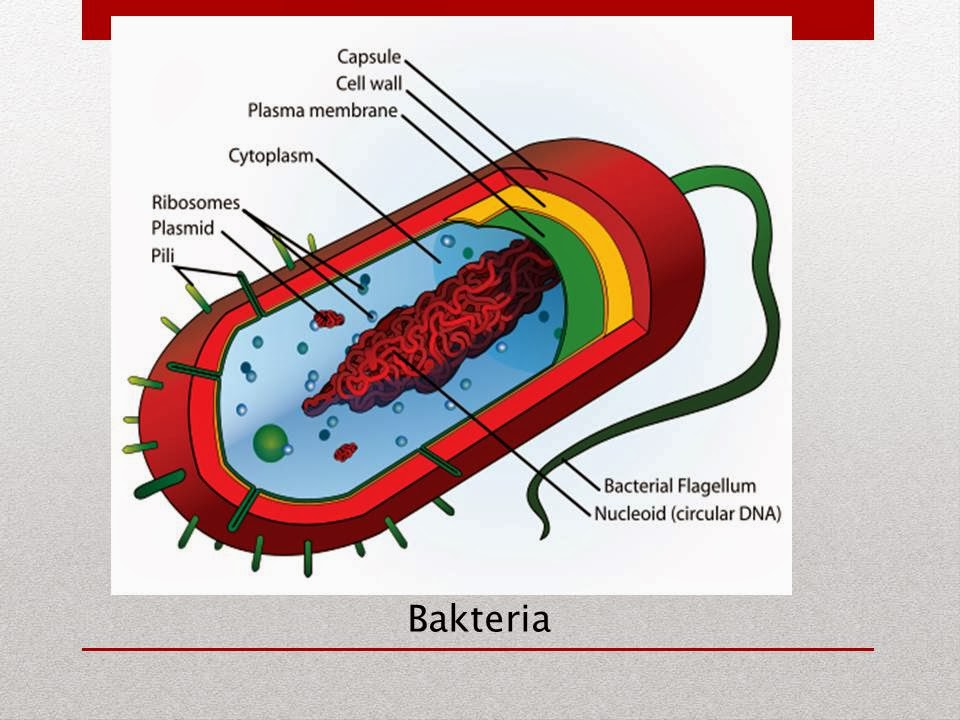 Capsule
Cell wall
Plasma membrane
Cytoplasm
Ribosomes
Plasmid
Pili
Bacterial Flagellum
Nucleoid (circular DNA)

Bakteria